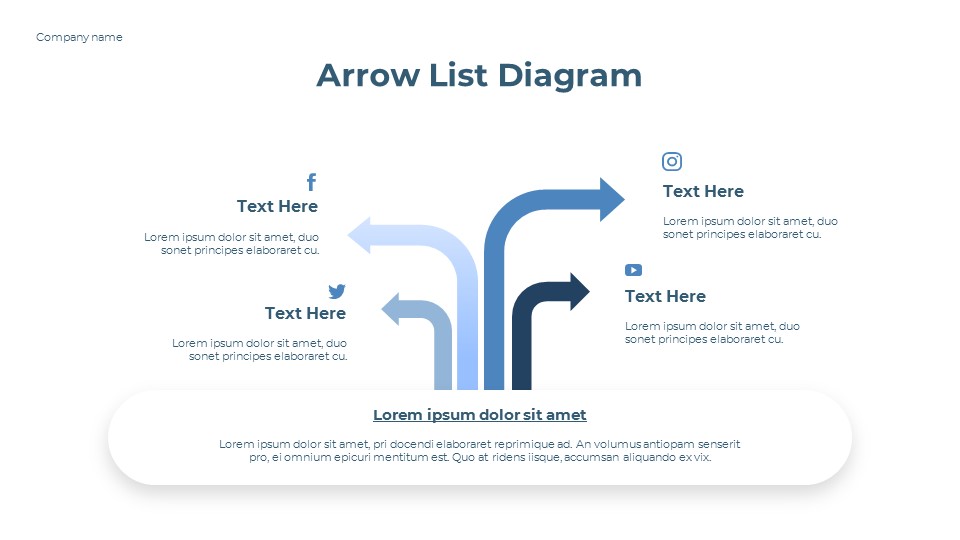 Company name

Arrow List Diagram

Text Here

Lorem ipsum dolor sit amet, duo sonet principes elaboraret cu.

Text Here

Lorem ipsum dolor sit amet, duo sonet principes elaboraret cu.

Text Here

Lorem ipsum dolor sit amet, duo sonet principes elaboraret cu.

Text Here

Lorem ipsum dolor sit amet, duo sonet principes elaboraret cu.

Lorem ipsum dolor sit amet

Lorem ipsum dolor sit amet, pri docendi elaboraret reprimique ad. An volumus antiopam senserit pro, ei omnium epicuri mentitum est. Quo at ridens iisque, accumsan aliquando ex vix.